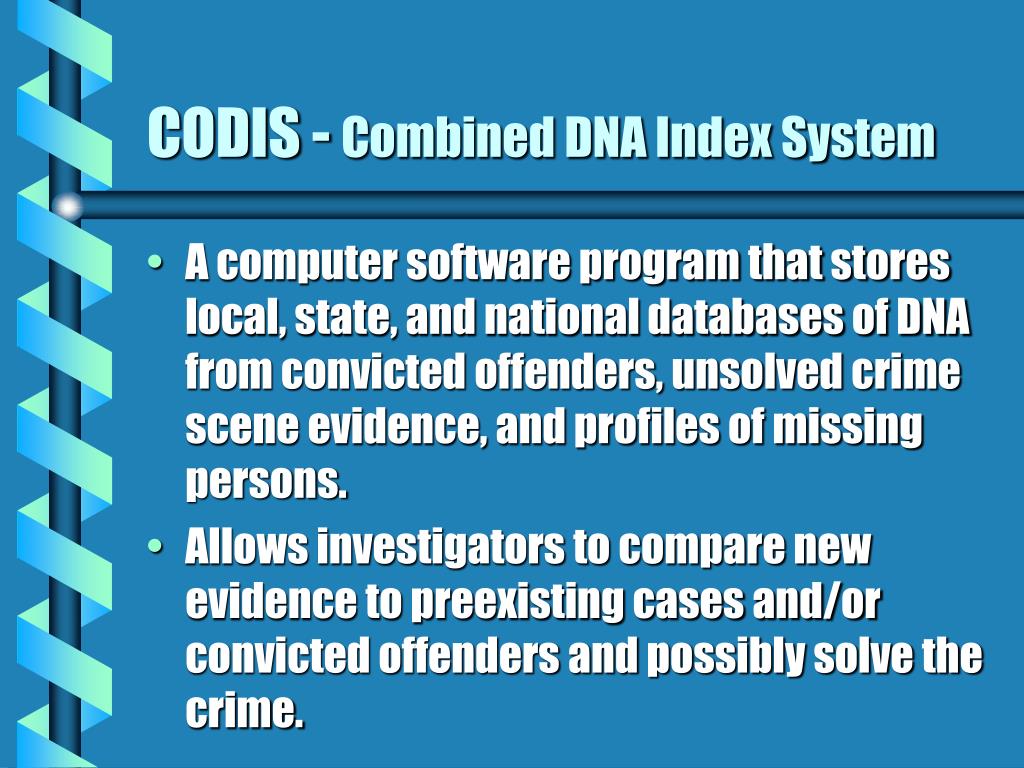 CODIS - Combined DNA Index System

• A computer software program that stores local, state, and national databases of DNA from convicted offenders, unsolved crime scene evidence, and profiles of missing persons.

• Allows investigators to compare new evidence to preexisting cases and/or convicted offenders and possibly solve the crime.